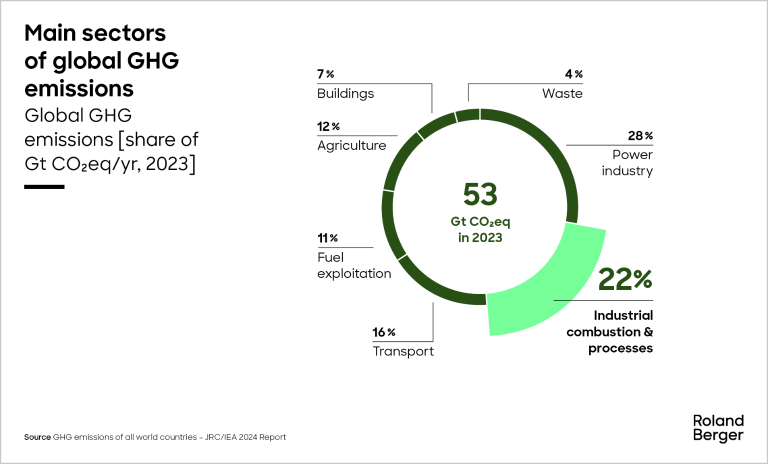 Main sectors of global GHG emissions

Global GHG emissions [share of Gt $CO_2$eq/yr, 2023]

7 %
Buildings

4 %
Waste

12 %
Agriculture

28 %
Power industry

53
Gt $CO_2$eq
in 2023

11 %
Fuel exploitation

22%
Industrial combustion & processes

16 %
Transport

Source GHG emissions of all world countries – JRC/IEA 2024 Report

Roland Berger